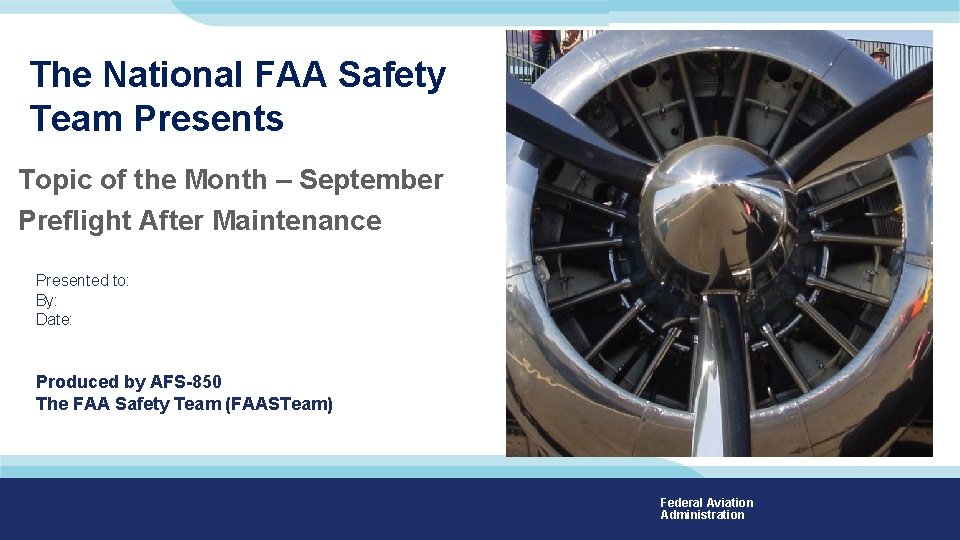 The National FAA Safety Team Presents

Topic of the Month – September

Preflight After Maintenance

Presented to:
By:
Date:

Produced by AFS-850
The FAA Safety Team (FAASTeam)

Federal Aviation Administration